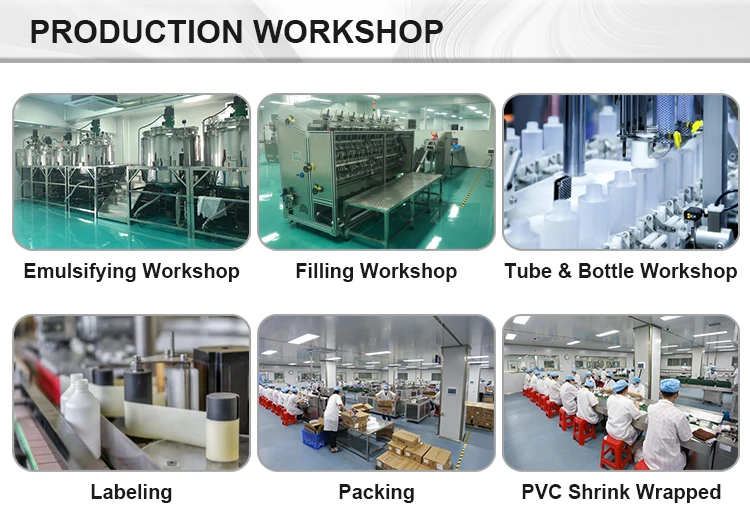 PRODUCTION WORKSHOP

Emulsifying Workshop

Filling Workshop

Tube & Bottle Workshop

Labeling

Packing

PVC Shrink Wrapped